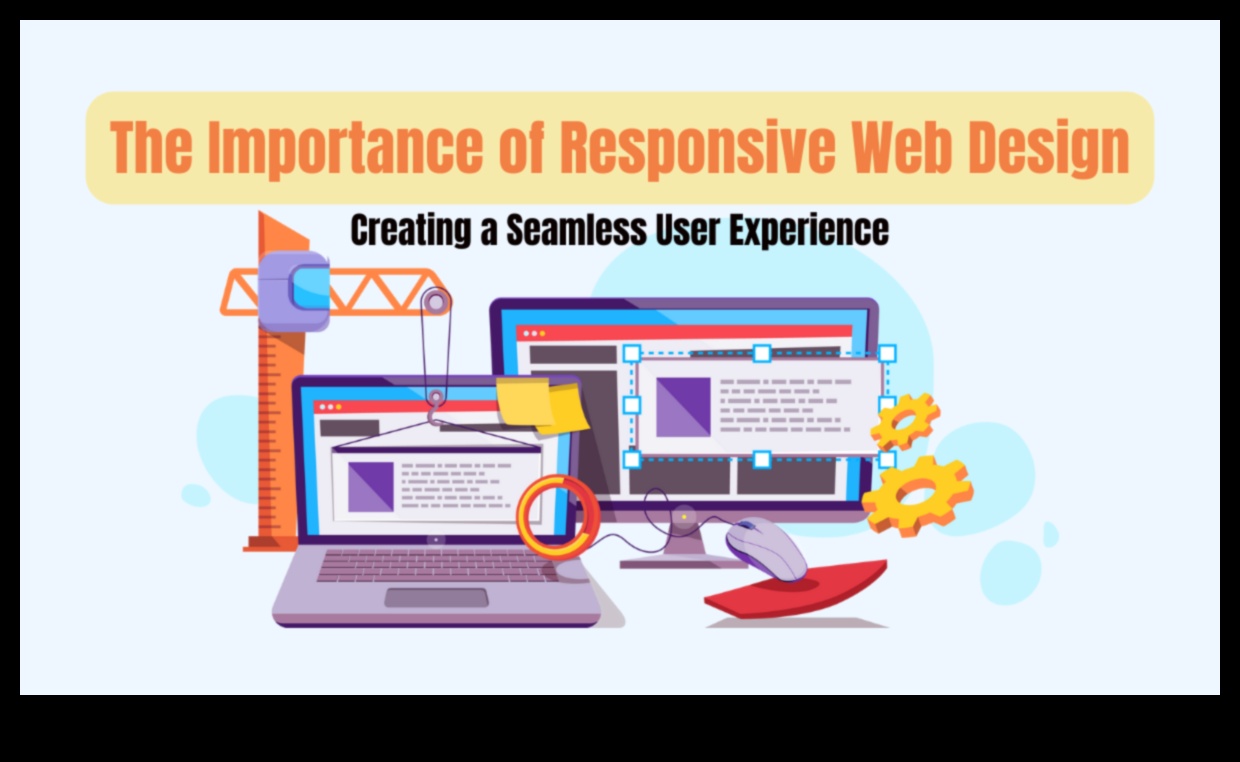 The Importance of Responsive Web Design

Creating a Seamless User Experience